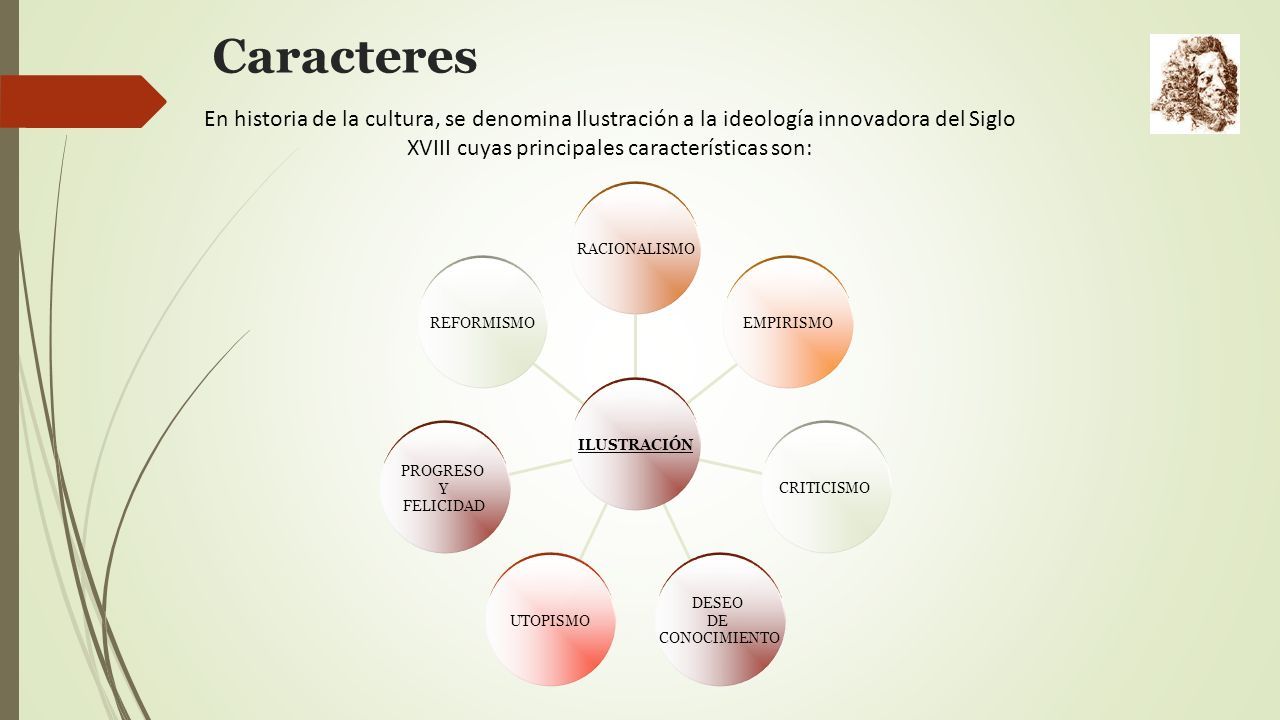 Caracteres

En historia de la cultura, se denomina Ilustración a la ideología innovadora del Siglo XVIII cuyas principales características son:

ILUSTRACIÓN

RACIONALISMO

EMPIRISMO

CRITICISMO

DESEO DE CONOCIMIENTO

UTOPISMO

PROGRESO Y FELICIDAD

REFORMISMO